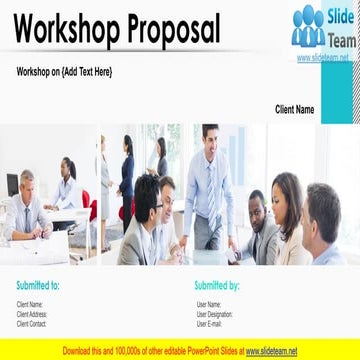 Workshop Proposal

Slide Team
www.slideteam.net

Workshop on {Add Text Here}

Client Name

Submitted to:

Client Name:
Client Address:
Client Contact:

Submitted by:

User Name:
User Designation:
User E-mail:

Download this and 100,000s of other editable PowerPoint Slides at www.slideteam.net